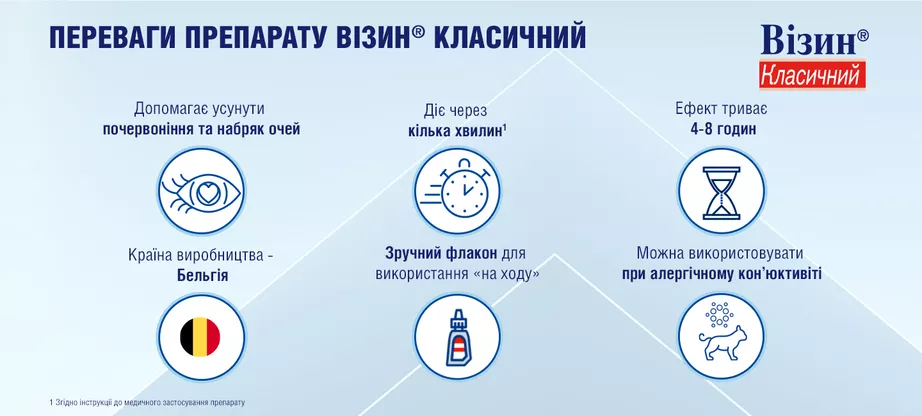 ПЕРЕВАГИ ПРЕПАРАТУ ВІЗИН® КЛАСИЧНИЙ

Візин®
Класичний

Допомагає усунути
почервоніння та набряк очей

Діє через
кілька хвилин$^{1}$

Ефект триває
4-8 годин

Країна виробництва -
Бельгія

Зручний флакон для
використання «на ходу»

Можна використовувати
при алергічному кон'юктивіті

1 Згідно інструкції до медичного застосування препарату